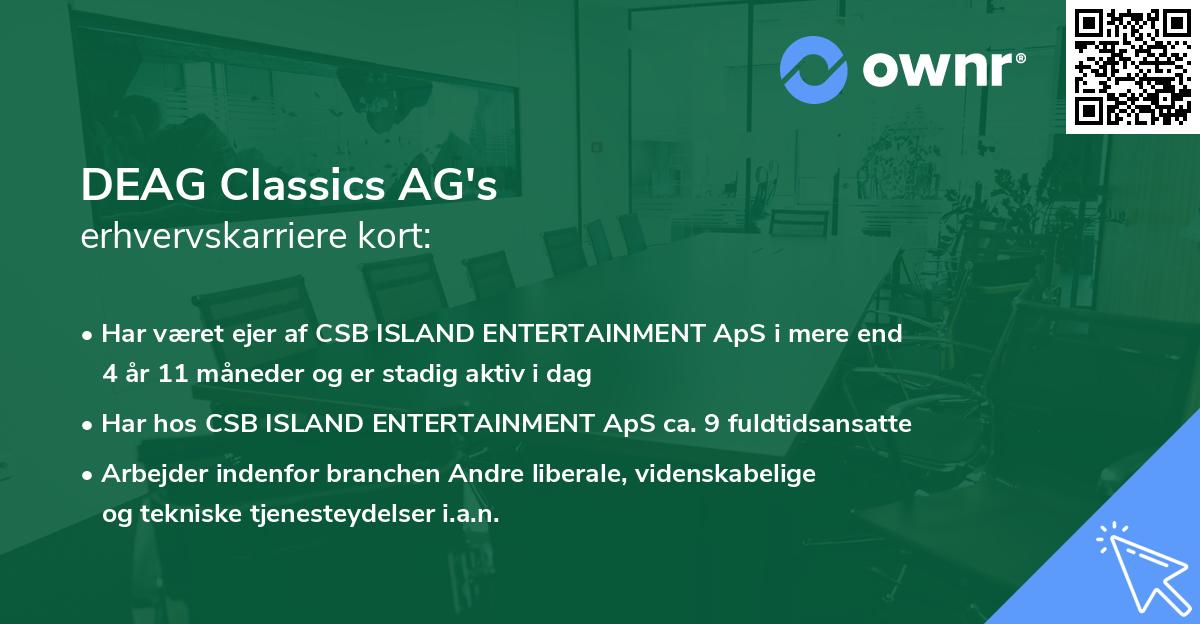 ownr®

DEAG Classics AG's
erhvervskarriere kort:

• Har været ejer af CSB ISLAND ENTERTAINMENT ApS i mere end 4 år 11 måneder og er stadig aktiv i dag
• Har hos CSB ISLAND ENTERTAINMENT ApS ca. 9 fuldtidsansatte
• Arbejder indenfor branchen Andre liberale, videnskabelige og tekniske tjenesteydelser i.a.n.